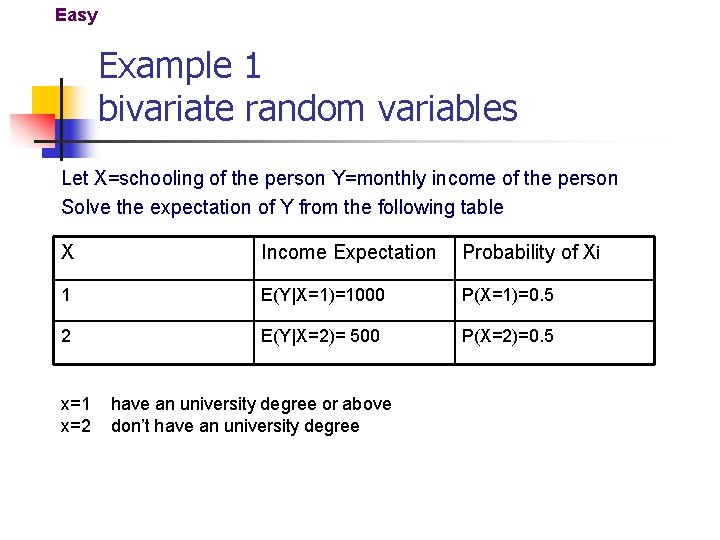 Easy

Example 1
bivariate random variables

Let X=schooling of the person Y=monthly income of the person
Solve the expectation of Y from the following table

| X | Income Expectation | Probability of Xi |
|---|---|---|
| 1 | E(Y\|X=1)=1000 | P(X=1)=0.5 |
| 2 | E(Y\|X=2)= 500 | P(X=2)=0.5 |

x=1 have an university degree or above
x=2 don't have an university degree